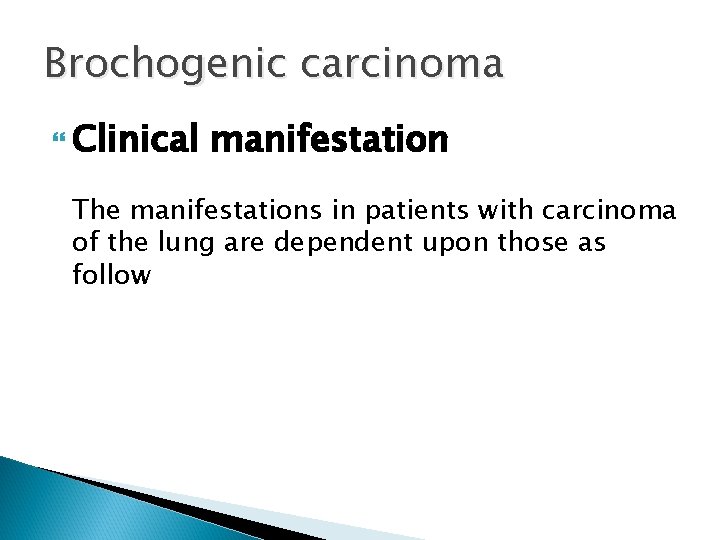 Brochogenic carcinoma

Clinical manifestation

The manifestations in patients with carcinoma of the lung are dependent upon those as follow